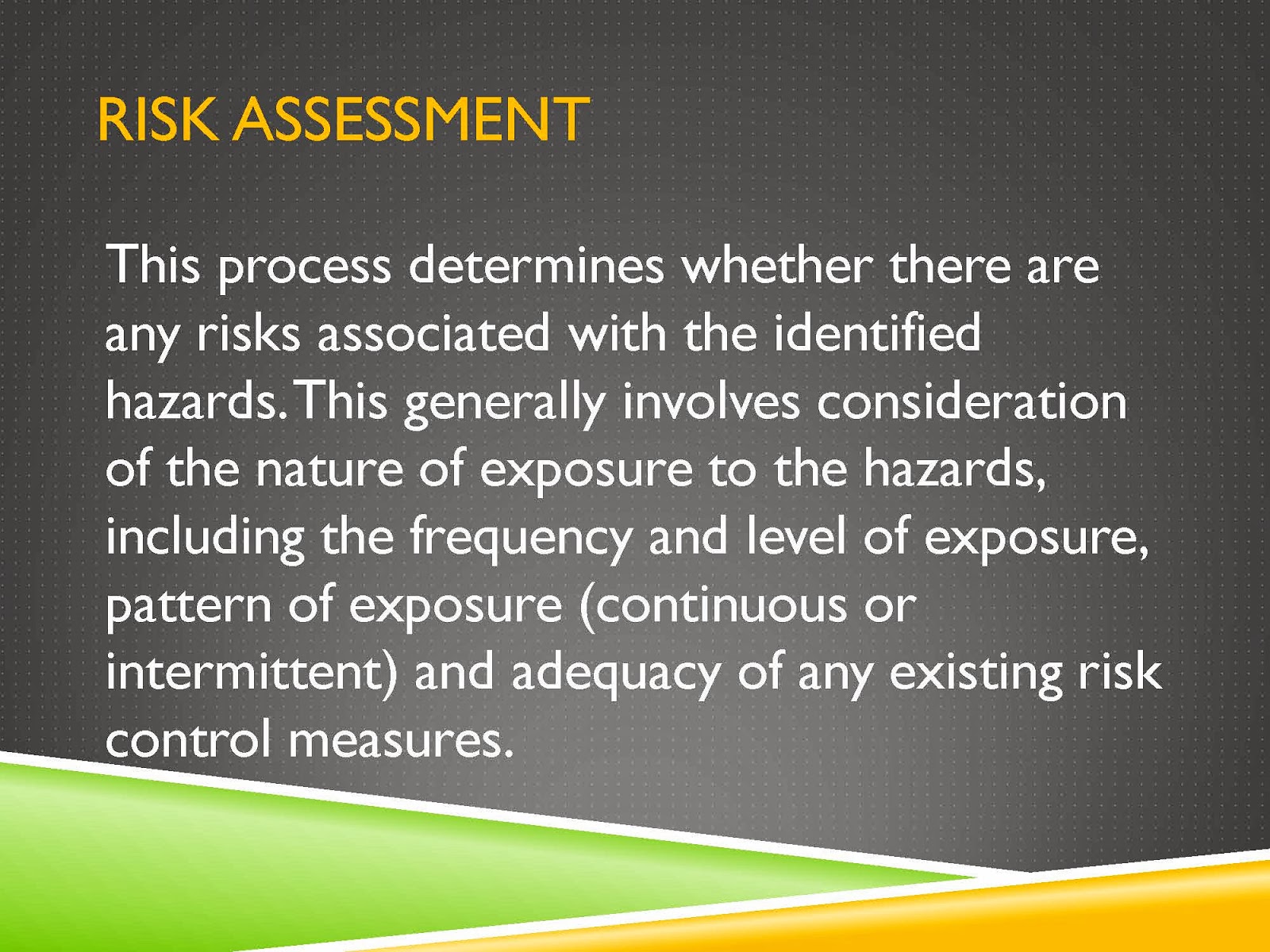 RISK ASSESSMENT

This process determines whether there are any risks associated with the identified hazards. This generally involves consideration of the nature of exposure to the hazards, including the frequency and level of exposure, pattern of exposure (continuous or intermittent) and adequacy of any existing risk control measures.